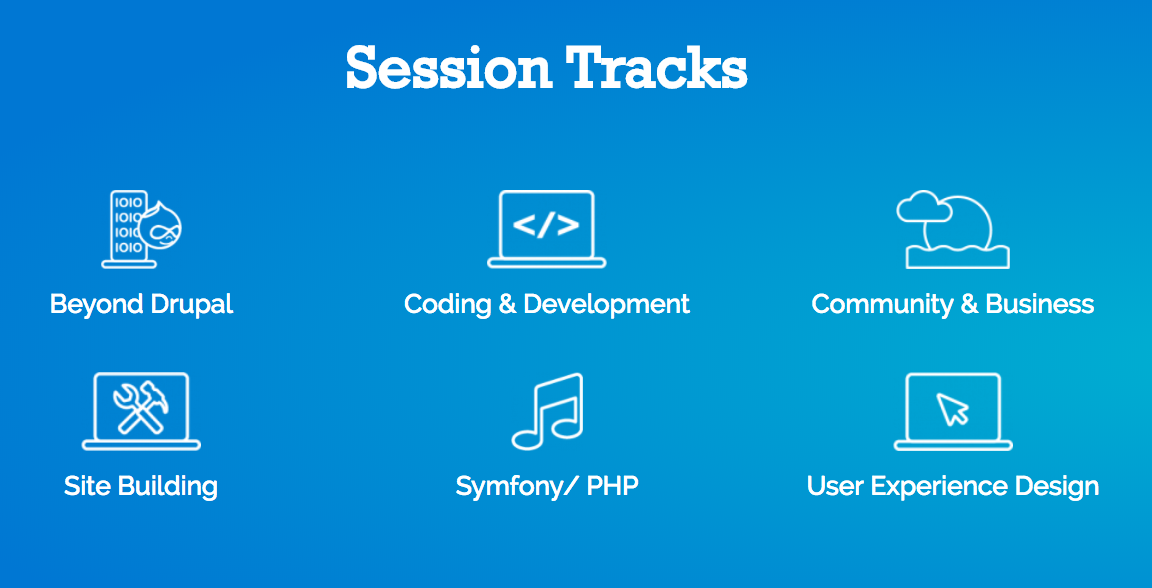 Session Tracks

1010
1010
1010
1010

Beyond Drupal

</>

Coding & Development

Community & Business

Site Building

Symfony/ PHP

User Experience Design